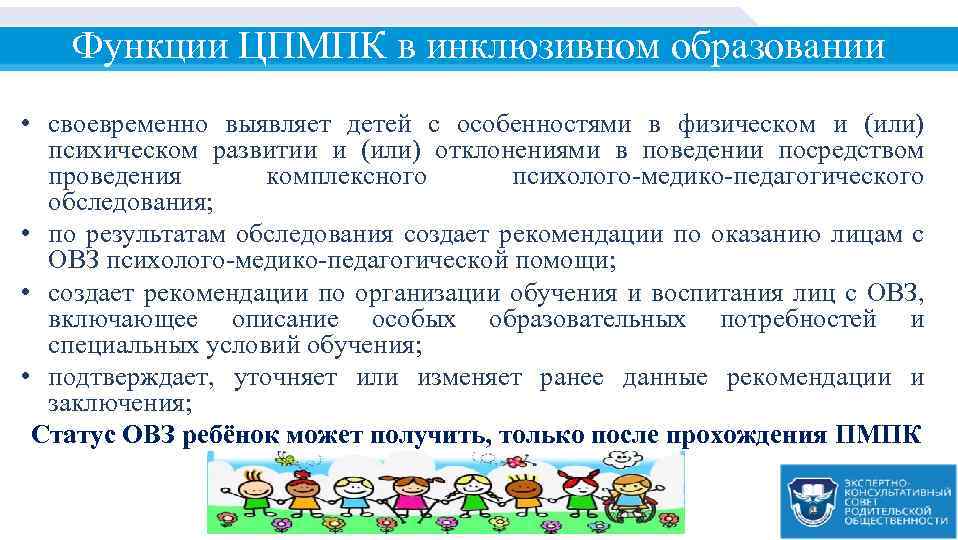 Функции ЦПМПК в инклюзивном образовании

• своевременно выявляет детей с особенностями в физическом и (или) психическом развитии и (или) отклонениями в поведении посредством проведения комплексного психолого-медико-педагогического обследования;
• по результатам обследования создает рекомендации по оказанию лицам с ОВЗ психолого-медико-педагогической помощи;
• создает рекомендации по организации обучения и воспитания лиц с ОВЗ, включающее описание особых образовательных потребностей и специальных условий обучения;
• подтверждает, уточняет или изменяет ранее данные рекомендации и заключения;

Статус ОВЗ ребёнок может получить, только после прохождения ПМПК

ЭКСПЕРТНО-КОНСУЛЬТАТИВНЫЙ СОВЕТ РОДИТЕЛЬСКОЙ ОБЩЕСТВЕННОСТИ